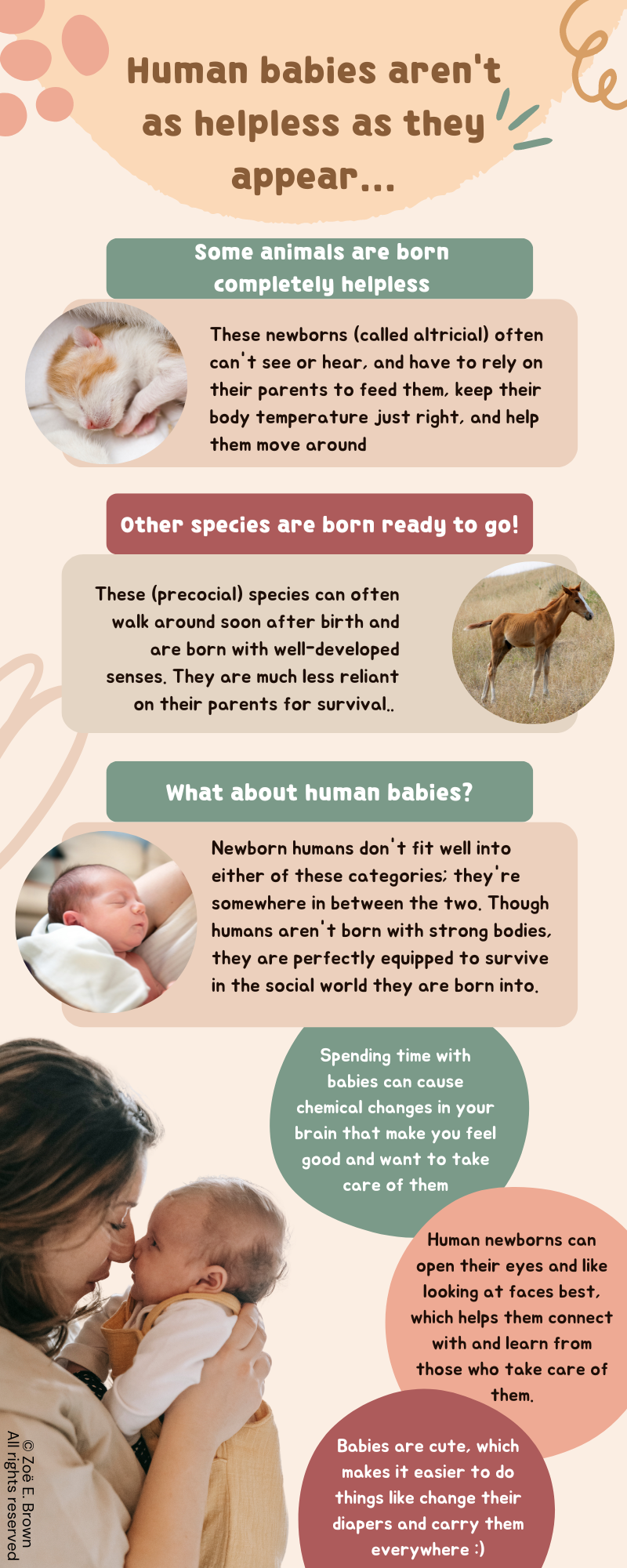 Human babies aren't as helpless as they appear...

Some animals are born completely helpless

These newborns (called altricial) often can't see or hear, and have to rely on their parents to feed them, keep their body temperature just right, and help them move around

Other species are born ready to go!

These (precocial) species can often walk around soon after birth and are born with well-developed senses. They are much less reliant on their parents for survival..

What about human babies?

Newborn humans don't fit well into either of these categories; they're somewhere in between the two. Though humans aren't born with strong bodies, they are perfectly equipped to survive in the social world they are born into.

Spending time with babies can cause chemical changes in your brain that make you feel good and want to take care of them

Human newborns can open their eyes and like looking at faces best, which helps them connect with and learn from those who take care of them.

Babies are cute, which makes it easier to do things like change their diapers and carry them everywhere :)

© Zoë E. Brown
All rights reserved